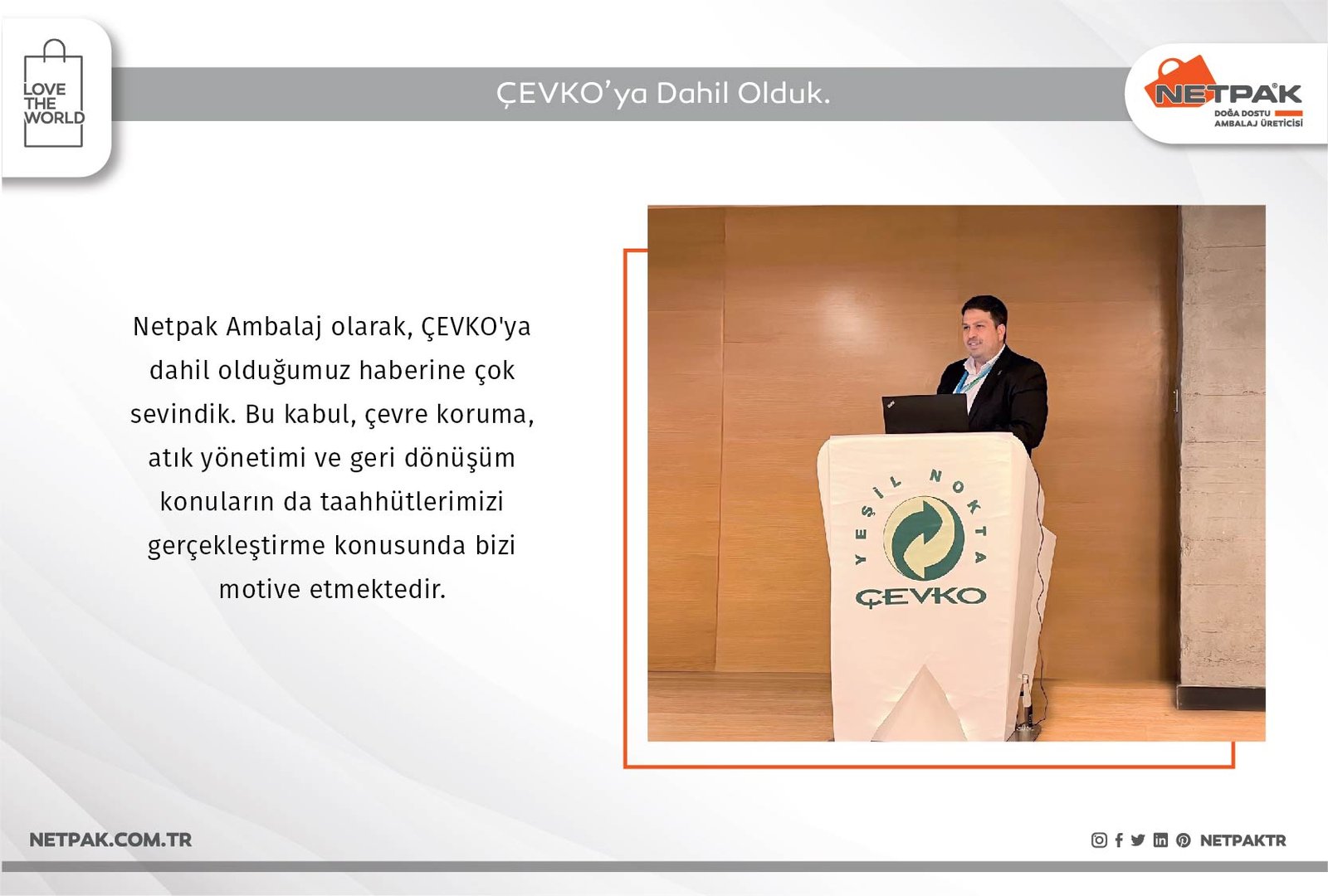 LOVE THE WORLD

ÇEVKO'ya Dahil Olduk.

NETPAK
DOĞA DOSTU AMBALAJ ÜRETİCİSİ

Netpak Ambalaj olarak, ÇEVKO'ya dahil olduğumuz haberine çok sevindik. Bu kabul, çevre koruma, atık yönetimi ve geri dönüşüm konuların da taahhütlerimizi gerçekleştirme konusunda bizi motive etmektedir.

YEŞİL NOKTA
ÇEVKO

NETPAK.COM.TR

NETPAKTR